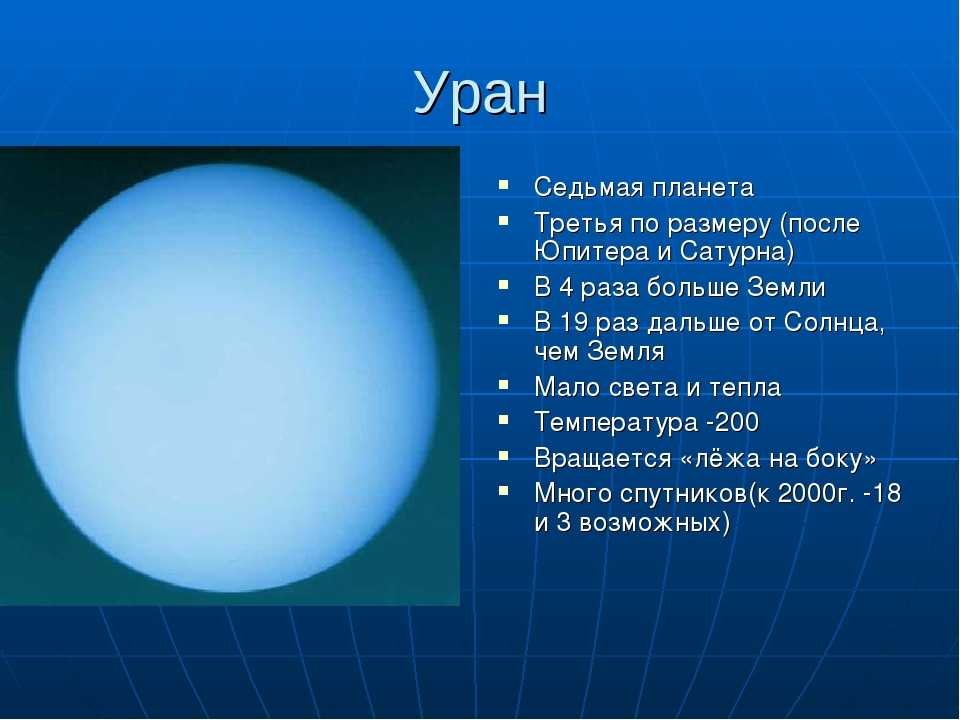 Уран

- Седьмая планета
- Третья по размеру (после Юпитера и Сатурна)
- В 4 раза больше Земли
- В 19 раз дальше от Солнца, чем Земля
- Мало света и тепла
- Температура -200
- Вращается «лёжа на боку»
- Много спутников(к 2000г. -18 и 3 возможных)